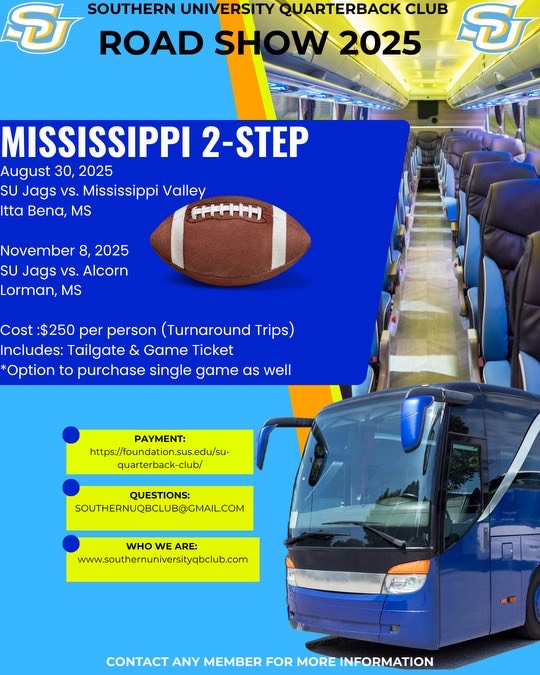 SU

SOUTHERN UNIVERSITY QUARTERBACK CLUB

SU

ROAD SHOW 2025

MISSISSIPPI 2-STEP

August 30, 2025
SU Jags vs. Mississippi Valley
Itta Bena, MS

November 8, 2025
SU Jags vs. Alcorn
Lorman, MS

Cost :$250 per person (Turnaround Trips)
Includes: Tailgate & Game Ticket
*Option to purchase single game as well

PAYMENT:
https://foundation.sus.edu/su-quarterback-club/

QUESTIONS:
SOUTHERNUQBCLUB@GMAIL.COM

WHO WE ARE:
www.southernuniversityqbclub.com

CONTACT ANY MEMBER FOR MORE INFORMATION